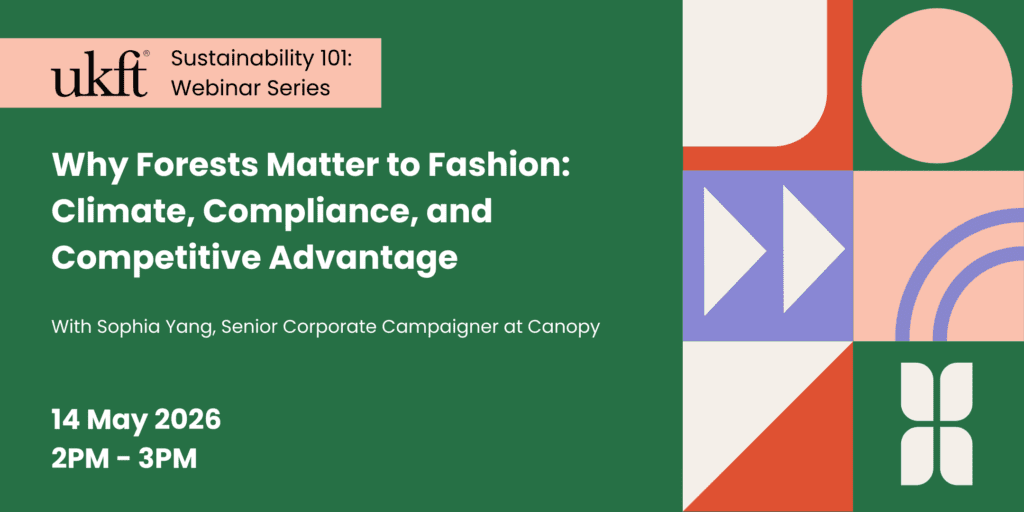 ukft®

Sustainability 101: Webinar Series

Why Forests Matter to Fashion: Climate, Compliance, and Competitive Advantage

With Sophia Yang, Senior Corporate Campaigner at Canopy

14 May 2026
2PM - 3PM